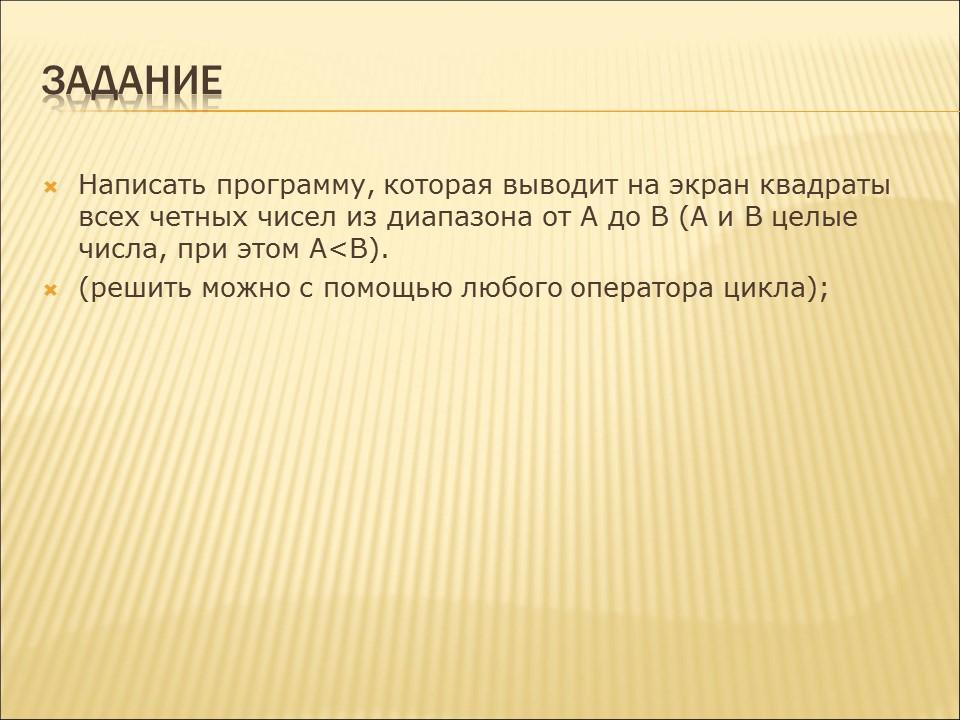 ЗАДАНИЕ

Написать программу, которая выводит на экран квадраты всех четных чисел из диапазона от А до В (А и В целые числа, при этом А<В).

(решить можно с помощью любого оператора цикла);